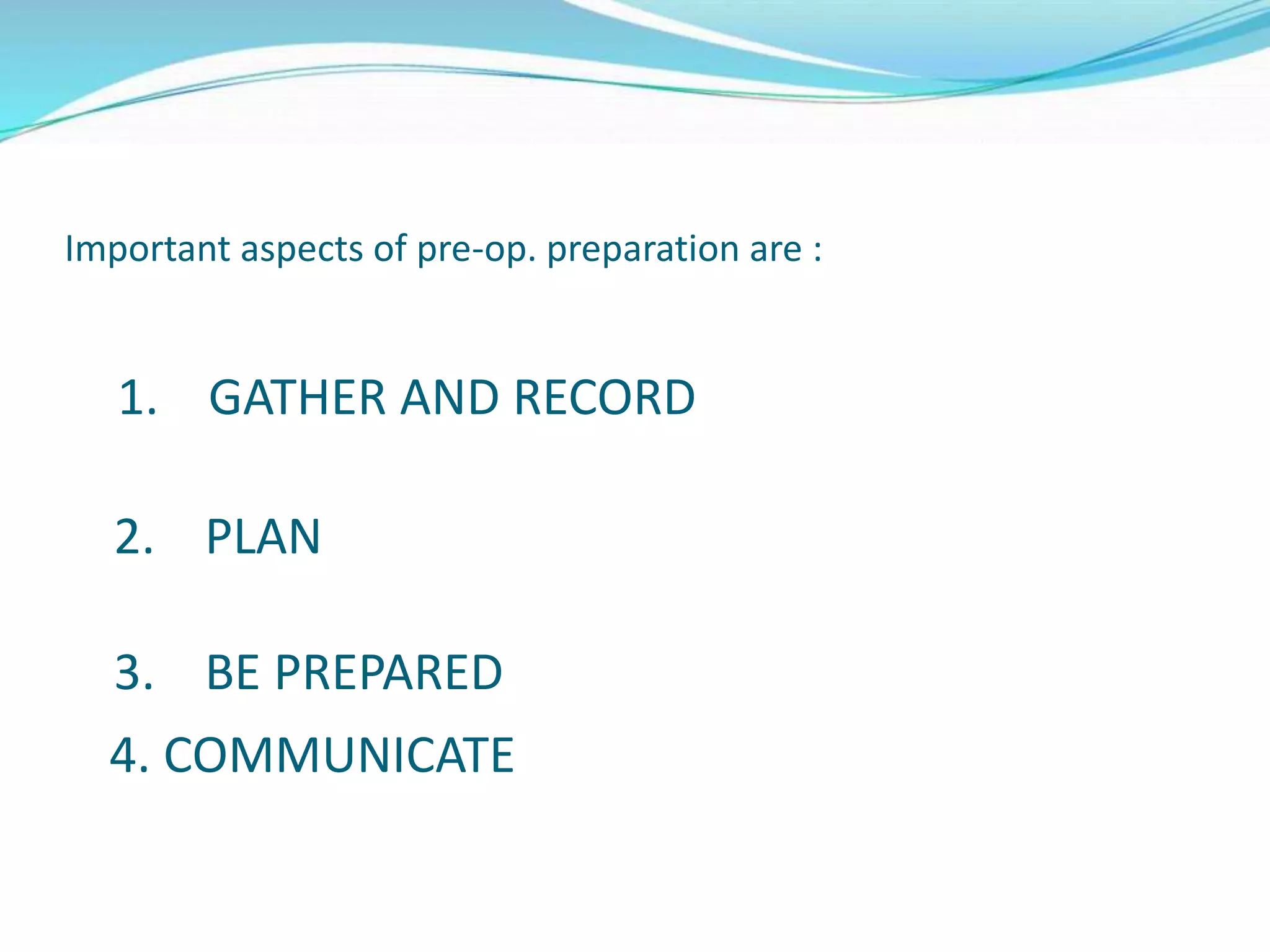 Important aspects of pre-op. preparation are :

1. GATHER AND RECORD

2. PLAN

3. BE PREPARED

4. COMMUNICATE